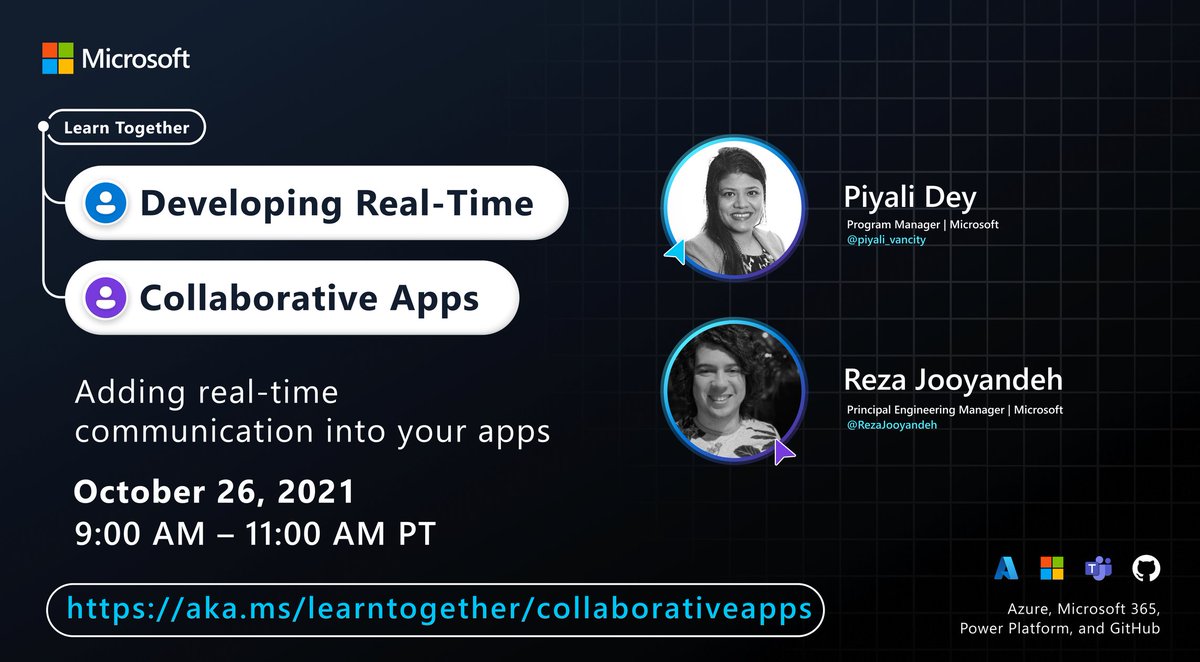 Microsoft

Learn Together

Developing Real-Time

Collaborative Apps

Adding real-time communication into your apps

October 26, 2021
9:00 AM – 11:00 AM PT

https://aka.ms/learntogether/collaborativeapps

Piyali Dey
Program Manager | Microsoft
@piyali_vancity

Reza Jooyandeh
Principal Engineering Manager | Microsoft
@RezaJooyandeh

Azure, Microsoft 365, Power Platform, and GitHub